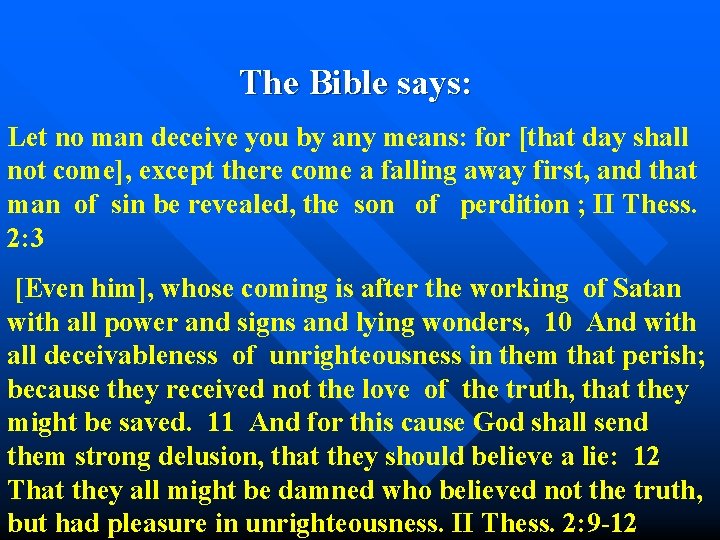 The Bible says:

Let no man deceive you by any means: for [that day shall not come], except there come a falling away first, and that man of sin be revealed, the son of perdition ; II Thess. 2:3

[Even him], whose coming is after the working of Satan with all power and signs and lying wonders, 10 And with all deceivableness of unrighteousness in them that perish; because they received not the love of the truth, that they might be saved. 11 And for this cause God shall send them strong delusion, that they should believe a lie: 12 That they all might be damned who believed not the truth, but had pleasure in unrighteousness. II Thess. 2:9-12